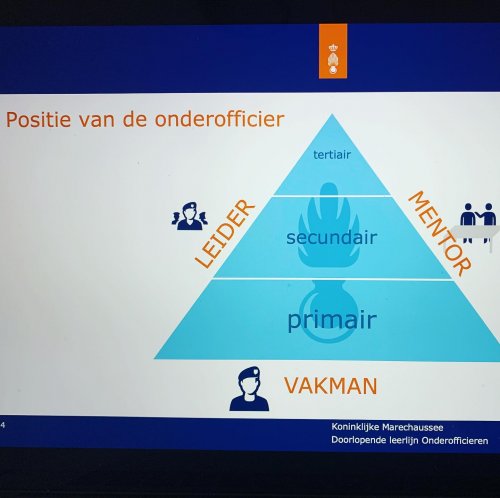 Positie van de onderofficier

tertiair

secundair

primair

LEIDER

MENTOR

VAKMAN

4

Koninklijke Marechaussee
Doorlopende leerlijn Onderofficieren